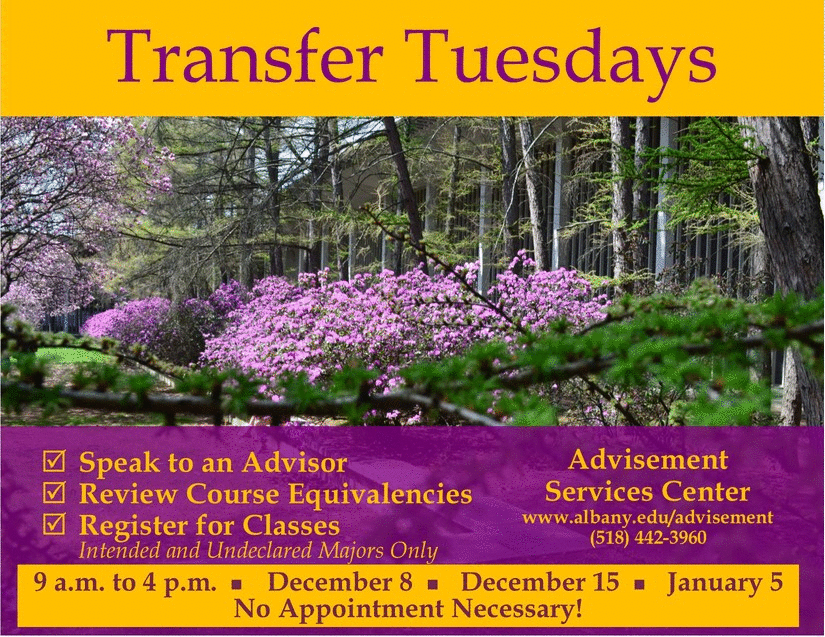 Transfer Tuesdays

☑ Speak to an Advisor
☑ Review Course Equivalencies
☑ Register for Classes
Intended and Undeclared Majors Only

Advisement Services Center
www.albany.edu/advisement
(518) 442-3960

9 a.m. to 4 p.m. ▪ December 8 ▪ December 15 ▪ January 5
No Appointment Necessary!